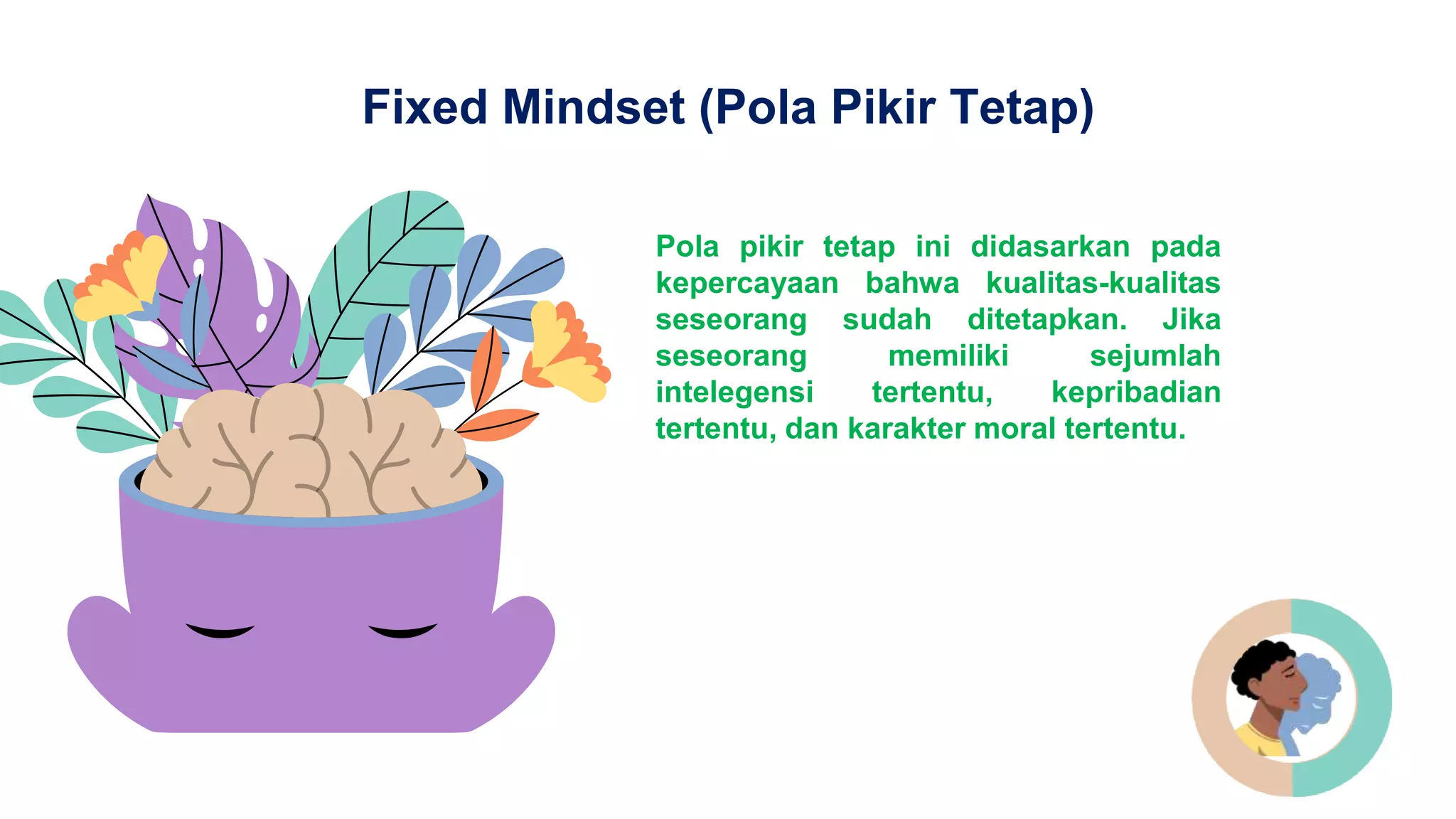 Fixed Mindset (Pola Pikir Tetap)

Pola pikir tetap ini didasarkan pada kepercayaan bahwa kualitas-kualitas seseorang sudah ditetapkan. Jika seseorang memiliki sejumlah intelegensi tertentu, kepribadian tertentu, dan karakter moral tertentu.